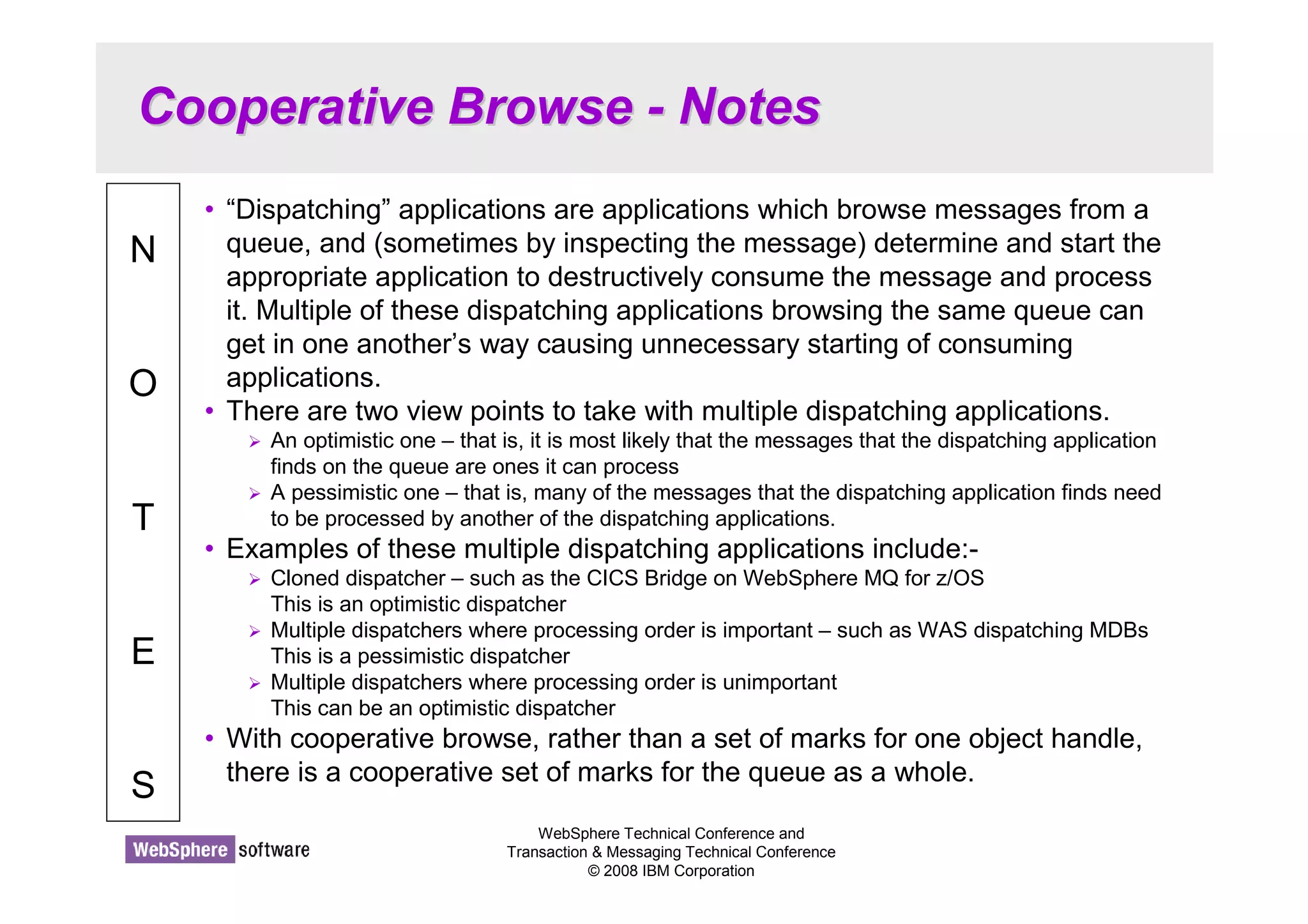 Cooperative Browse - Notes

N
O
T
E
S

• “Dispatching” applications are applications which browse messages from a queue, and (sometimes by inspecting the message) determine and start the appropriate application to destructively consume the message and process it. Multiple of these dispatching applications browsing the same queue can get in one another’s way causing unnecessary starting of consuming applications.
• There are two view points to take with multiple dispatching applications.
➢ An optimistic one – that is, it is most likely that the messages that the dispatching application finds on the queue are ones it can process
➢ A pessimistic one – that is, many of the messages that the dispatching application finds need to be processed by another of the dispatching applications.
• Examples of these multiple dispatching applications include:-
➢ Cloned dispatcher – such as the CICS Bridge on WebSphere MQ for z/OS
This is an optimistic dispatcher
➢ Multiple dispatchers where processing order is important – such as WAS dispatching MDBs
This is a pessimistic dispatcher
➢ Multiple dispatchers where processing order is unimportant
This can be an optimistic dispatcher
• With cooperative browse, rather than a set of marks for one object handle, there is a cooperative set of marks for the queue as a whole.

WebSphere software

WebSphere Technical Conference and
Transaction & Messaging Technical Conference
© 2008 IBM Corporation